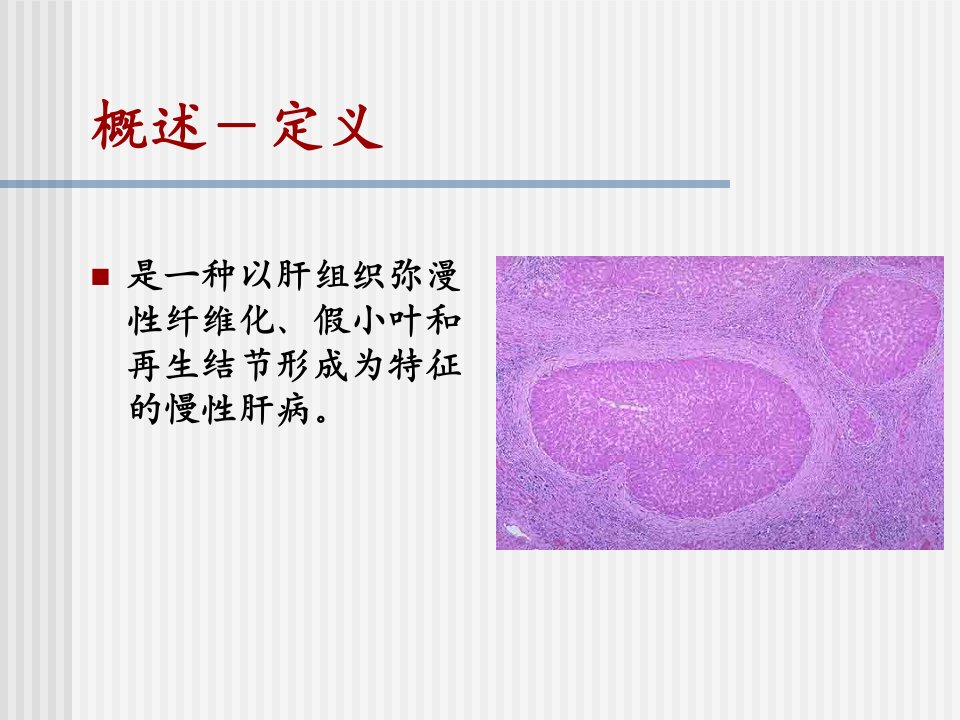 概述－定义

■ 是一种以肝组织弥漫性纤维化、假小叶和再生结节形成为特征的慢性肝病。